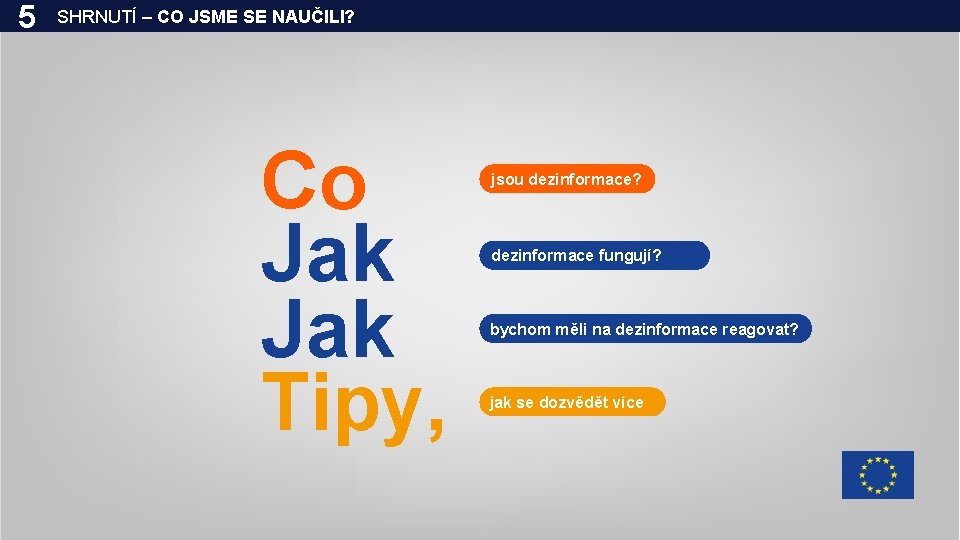 5 SHRNUTÍ – CO JSME SE NAUČILI?

Co jsou dezinformace?

Jak dezinformace fungují?

Jak bychom měli na dezinformace reagovat?

Tipy, jak se dozvědět více